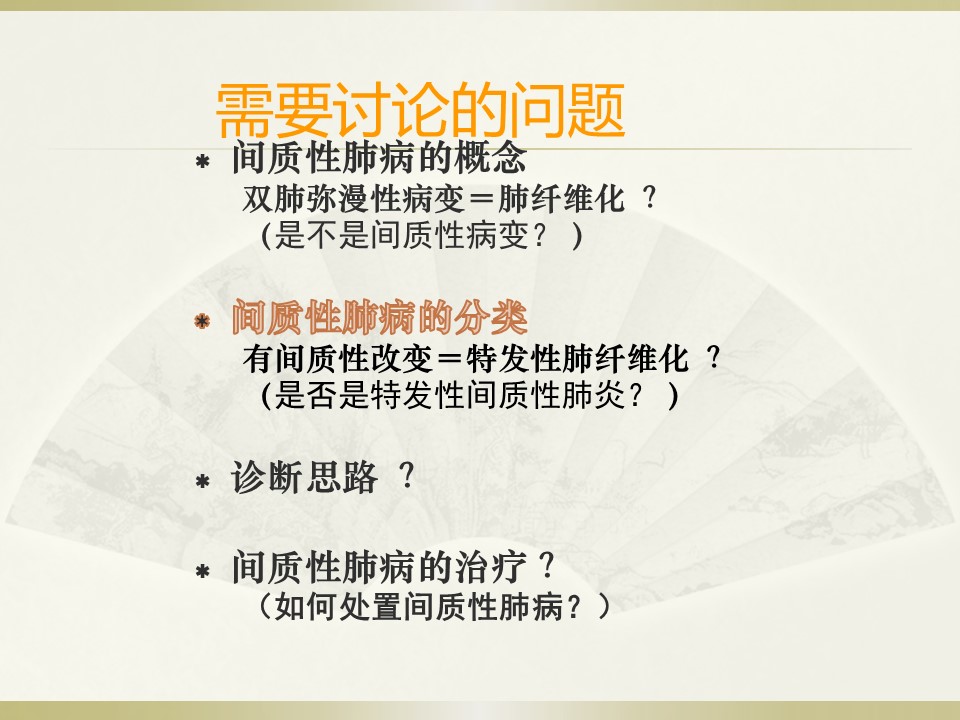 需要讨论的问题

* 间质性肺病的概念
双肺弥漫性病变＝肺纤维化 ？
（是不是间质性病变？ ）

* 间质性肺病的分类
有间质性改变＝特发性肺纤维化 ？
（是否是特发性间质性肺炎？ ）

* 诊断思路 ？

* 间质性肺病的治疗？
（如何处置间质性肺病？）